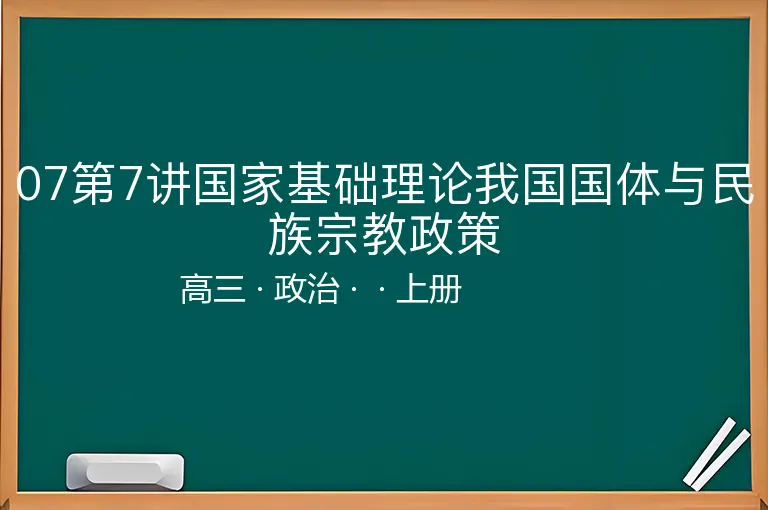 07第7讲国家基础理论我国国体与民族宗教政策

高三 · 政治 · · 上册